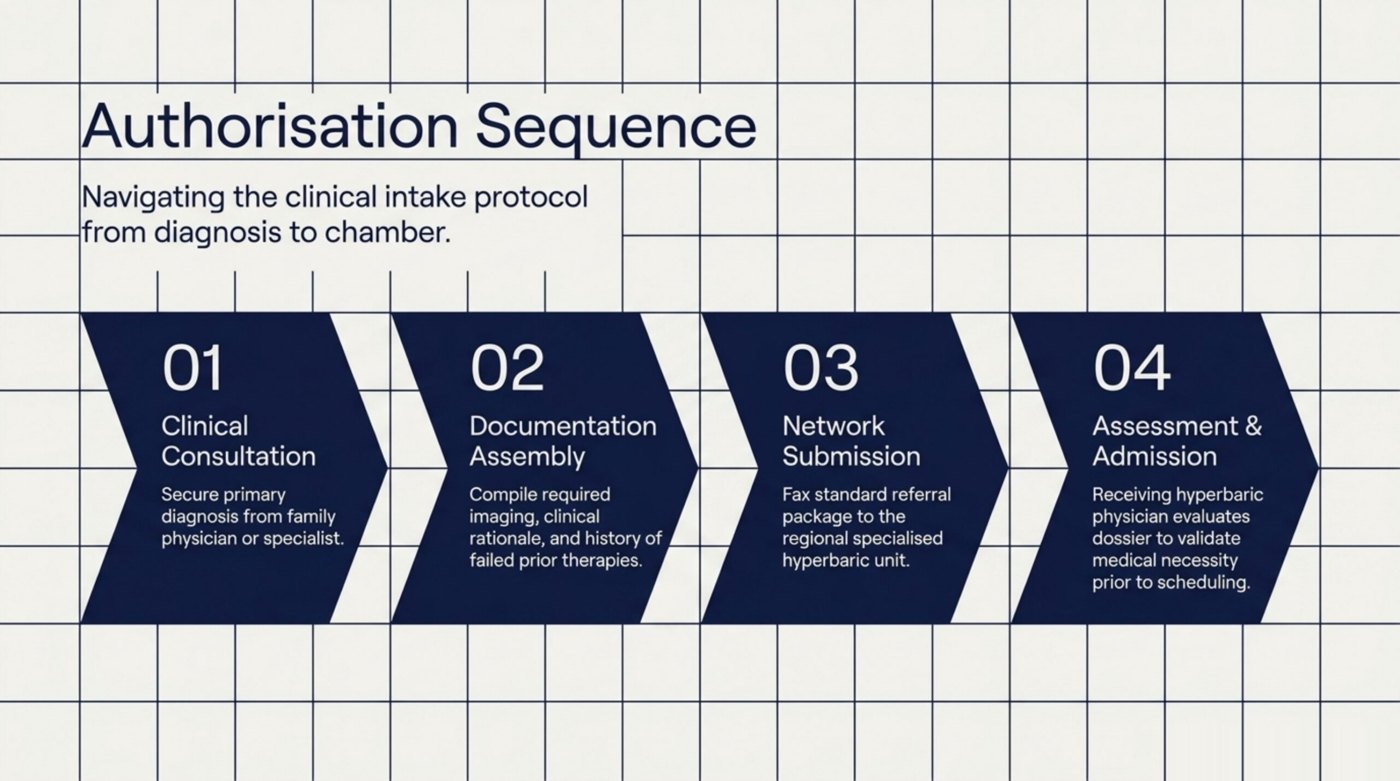 Authorisation Sequence

Navigating the clinical intake protocol from diagnosis to chamber.

01
Clinical Consultation
Secure primary diagnosis from family physician or specialist.

02
Documentation Assembly
Compile required imaging, clinical rationale, and history of failed prior therapies.

03
Network Submission
Fax standard referral package to the regional specialised hyperbaric unit.

04
Assessment & Admission
Receiving hyperbaric physician evaluates dossier to validate medical necessity prior to scheduling.